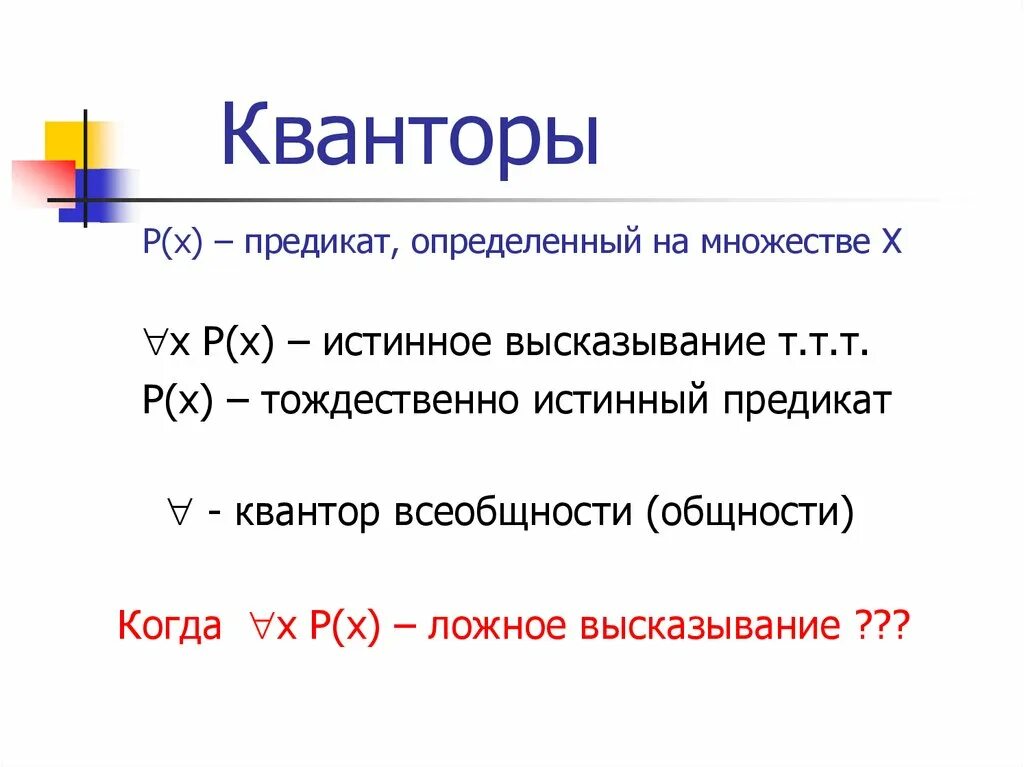 Кванторы

P(x) – предикат, определенный на множестве X

$\forall$x P(x) – истинное высказывание т.т.т. P(x) – тождественно истинный предикат

$\forall$ - квантор всеобщности (общности)

Когда $\forall$x P(x) – ложное высказывание ???